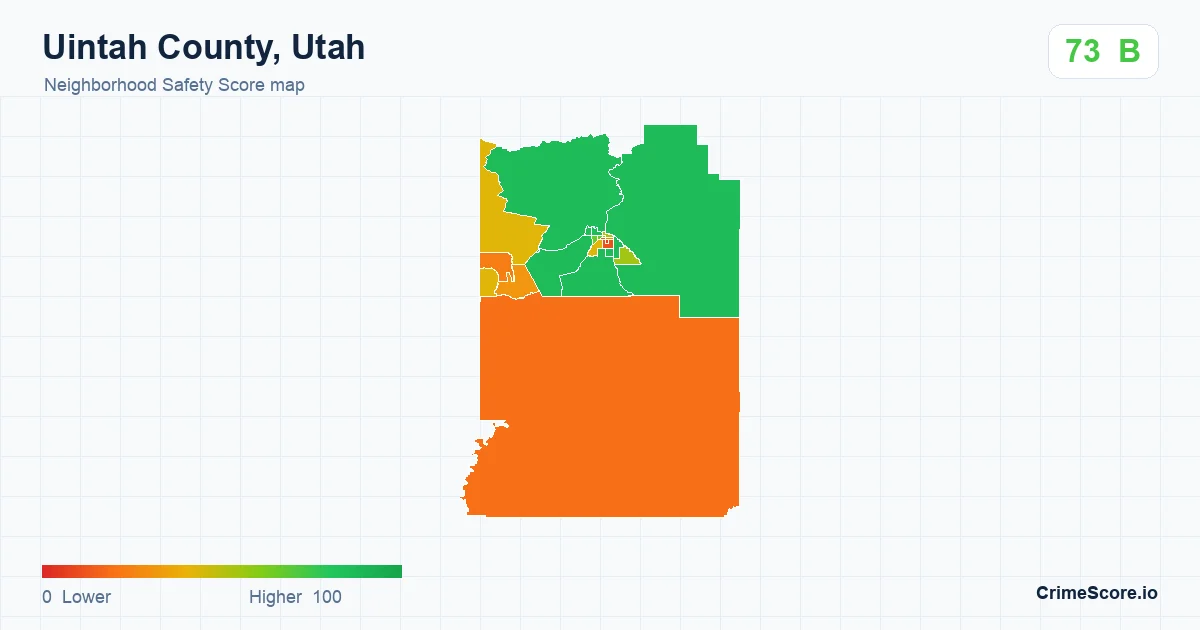 Uintah County, Utah
Neighborhood Safety Score map

73 B

0 Lower
Higher 100

CrimeScore.io